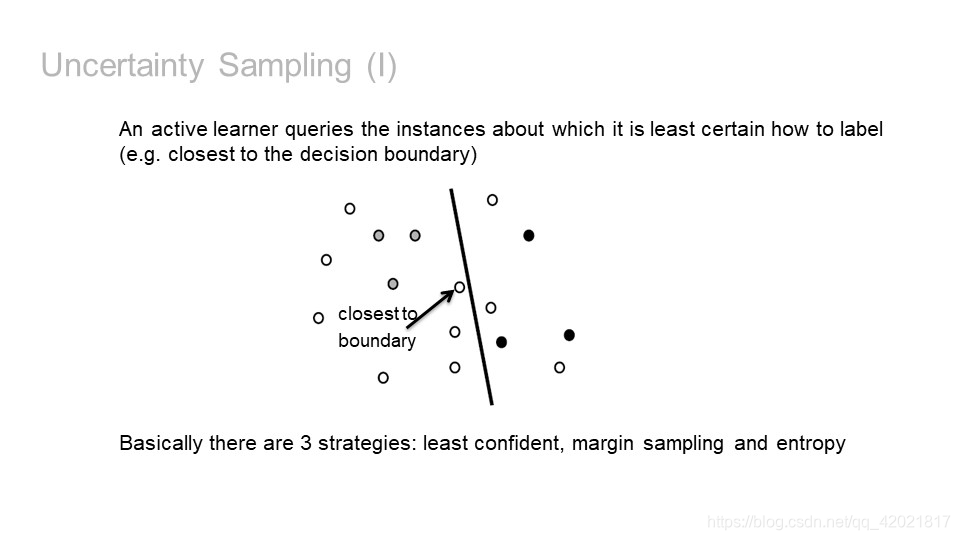 Uncertainty Sampling (I)

An active learner queries the instances about which it is least certain how to label (e.g. closest to the decision boundary)

closest to boundary

Basically there are 3 strategies: least confident, margin sampling and entropy

https://blog.csdn.net/qq_42021817